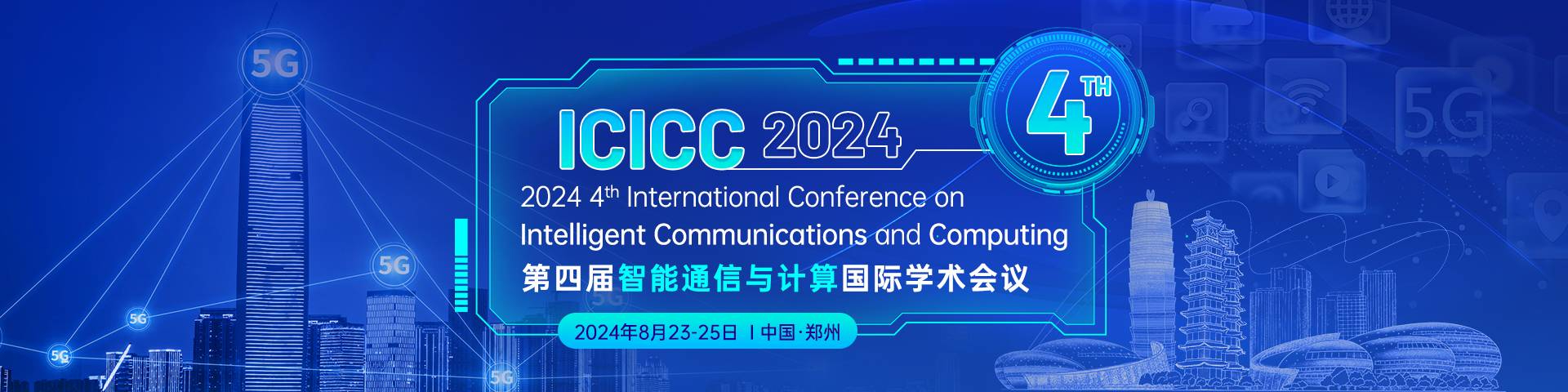 5G

5G

5G

5G

5G

5G

ICICC 2024

4TH

2024 4th International Conference on Intelligent Communications and Computing

第四届智能通信与计算国际学术会议

2024年8月23-25日 | 中国·郑州